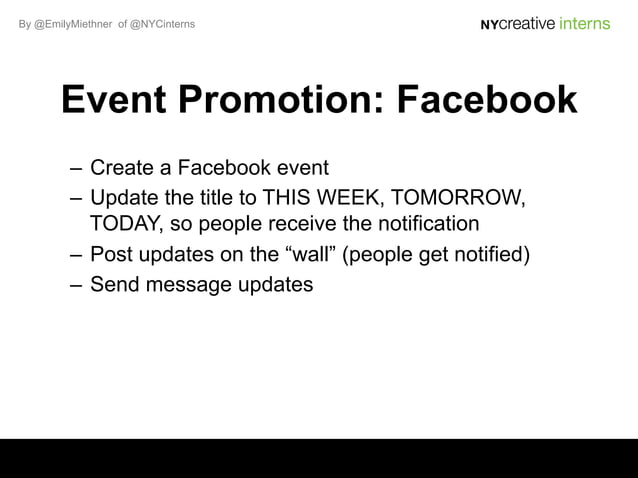 By @EmilyMiethner of @NYCinterns

NYcreative interns

Event Promotion: Facebook

– Create a Facebook event
– Update the title to THIS WEEK, TOMORROW, TODAY, so people receive the notification
– Post updates on the “wall” (people get notified)
– Send message updates